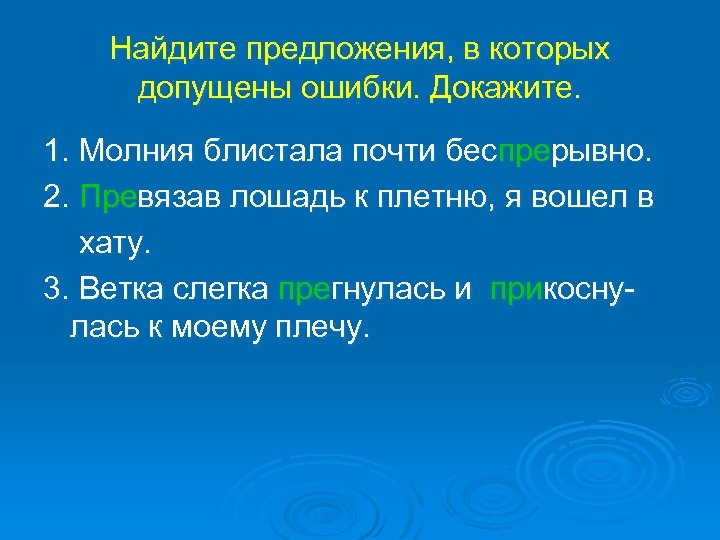 Найдите предложения, в которых допущены ошибки. Докажите.

1. Молния блистала почти беспрерывно.

2. Превязав лошадь к плетню, я вошел в хату.

3. Ветка слегка прегнулась и прикоснулась к моему плечу.